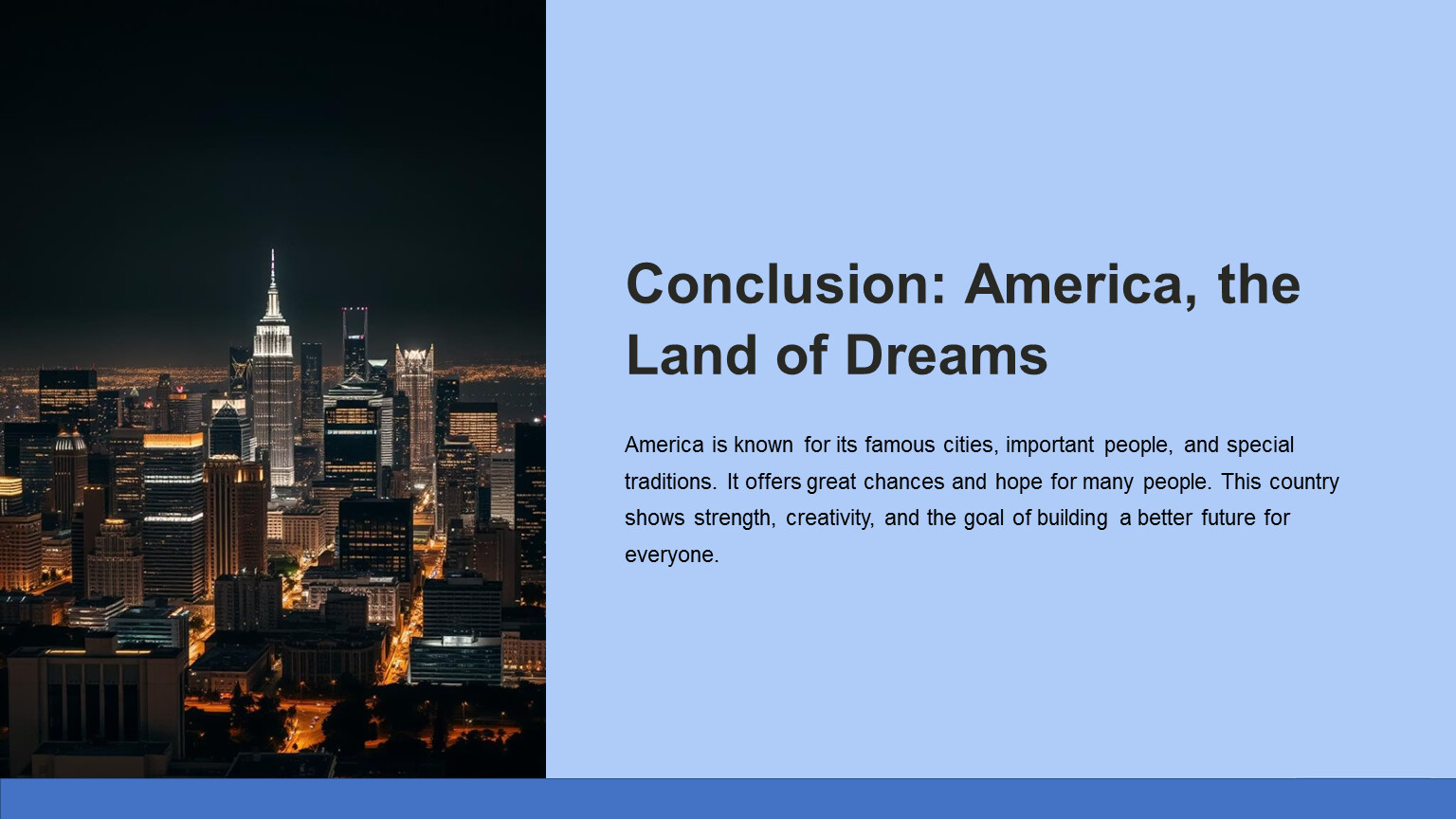 Conclusion: America, the Land of Dreams

America is known for its famous cities, important people, and special traditions. It offers great chances and hope for many people. This country shows strength, creativity, and the goal of building a better future for everyone.